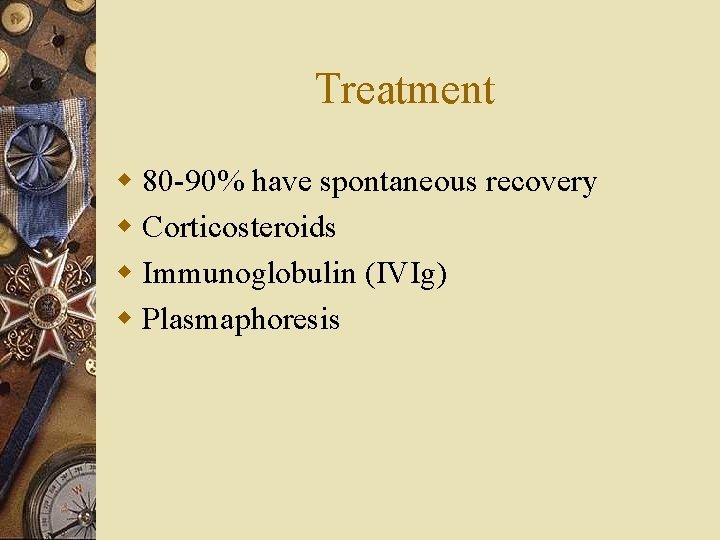 Treatment

- 80-90% have spontaneous recovery
- Corticosteroids
- Immunoglobulin (IVIg)
- Plasmaphoresis